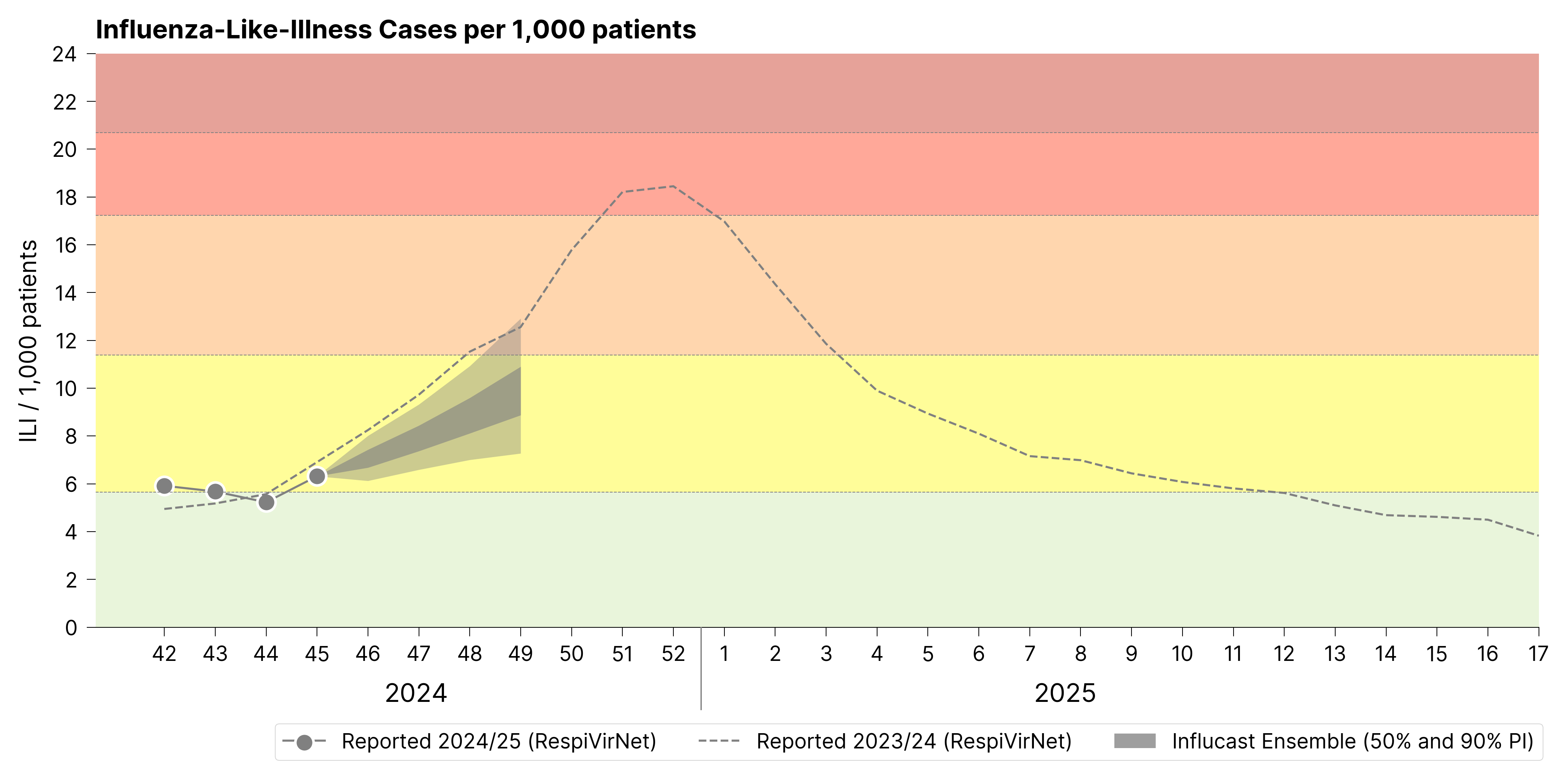 Influenza-Like-Illness Cases per 1,000 patients

ILI / 1,000 patients

24
22
20
18
16
14
12
10
8
6
4
2
0

42 43 44 45 46 47 48 49 50 51 52 1 2 3 4 5 6 7 8 9 10 11 12 13 14 15 16 17

2024

2025

Reported 2024/25 (RespiVirNet)
Reported 2023/24 (RespiVirNet)
Influcast Ensemble (50% and 90% PI)